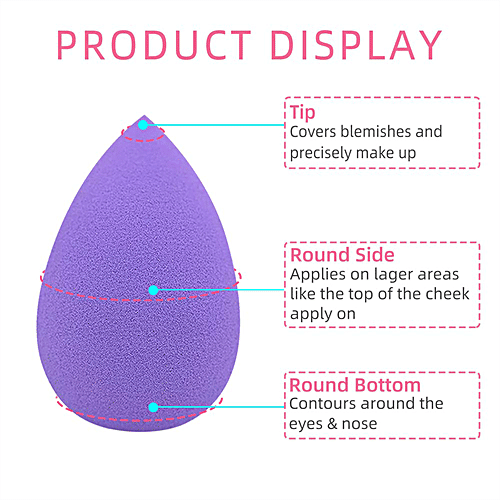 PRODUCT DISPLAY

Tip
Covers blemishes and precisely make up

Round Side
Applies on lager areas like the top of the cheek apply on

Round Bottom
Contours around the eyes & nose